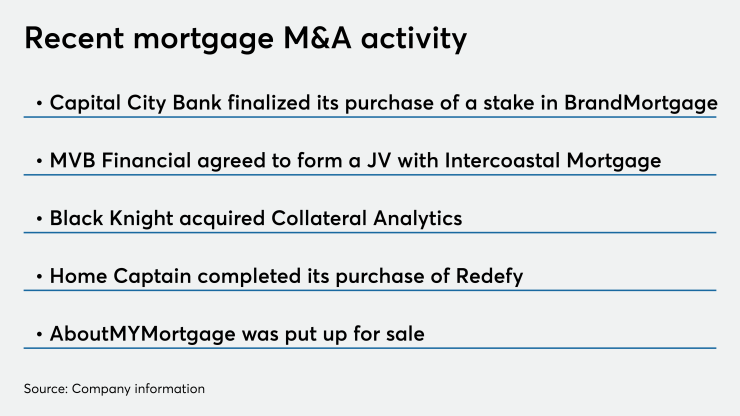 Recent mortgage M&A activity

• Capital City Bank finalized its purchase of a stake in BrandMortgage

• MVB Financial agreed to form a JV with Intercoastal Mortgage

• Black Knight acquired Collateral Analytics

• Home Captain completed its purchase of Redefy

• AboutMYMortgage was put up for sale

Source: Company information